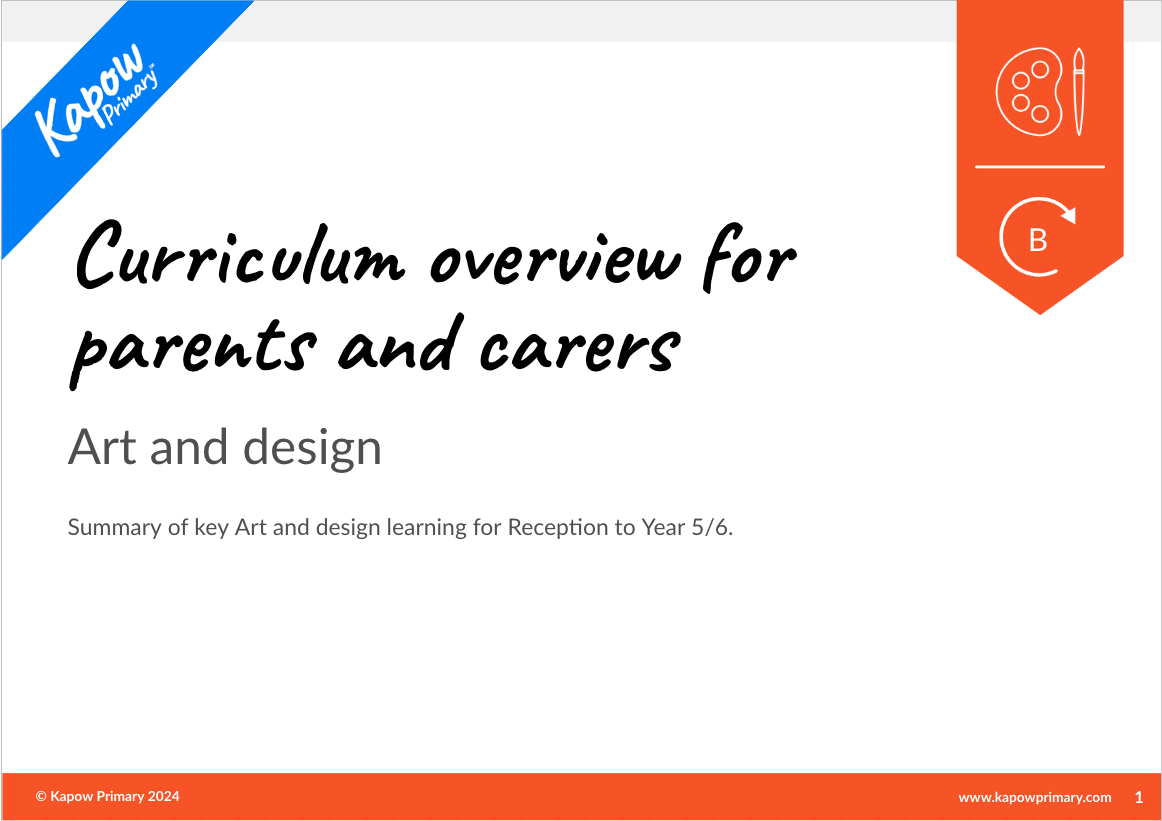 Kapow Primary™

B

Curriculum overview for parents and carers

Art and design

Summary of key Art and design learning for Reception to Year 5/6.

© Kapow Primary 2024

www.kapowprimary.com 1